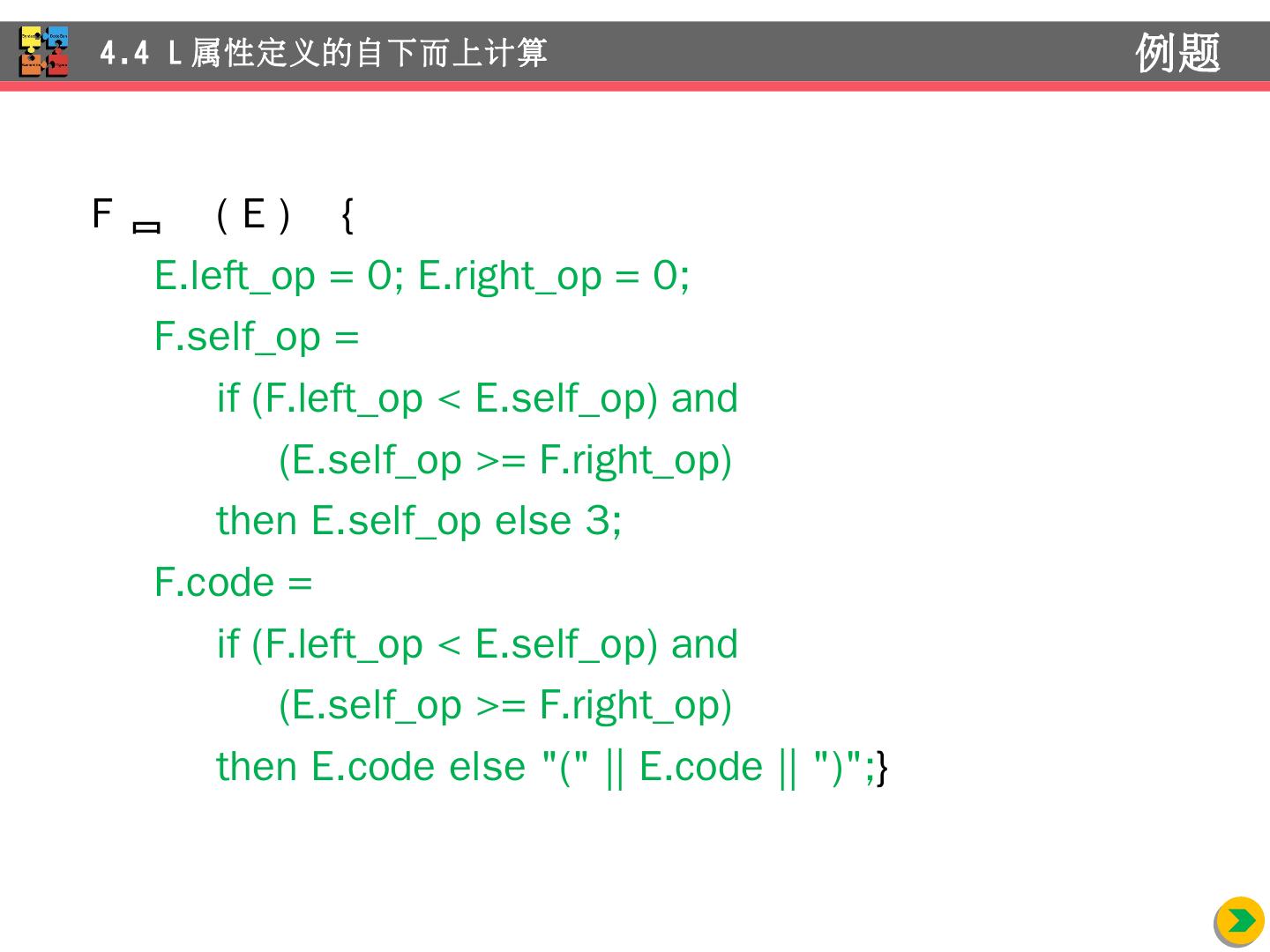 4.4 L属性定义的自下而上计算

例题

F ▭ ( E ) {

E.left_op = 0; E.right_op = 0;

F.self_op =

if (F.left_op < E.self_op) and

(E.self_op >= F.right_op)

then E.self_op else 3;

F.code =

if (F.left_op < E.self_op) and

(E.self_op >= F.right_op)

then E.code else "(" || E.code || ")";}